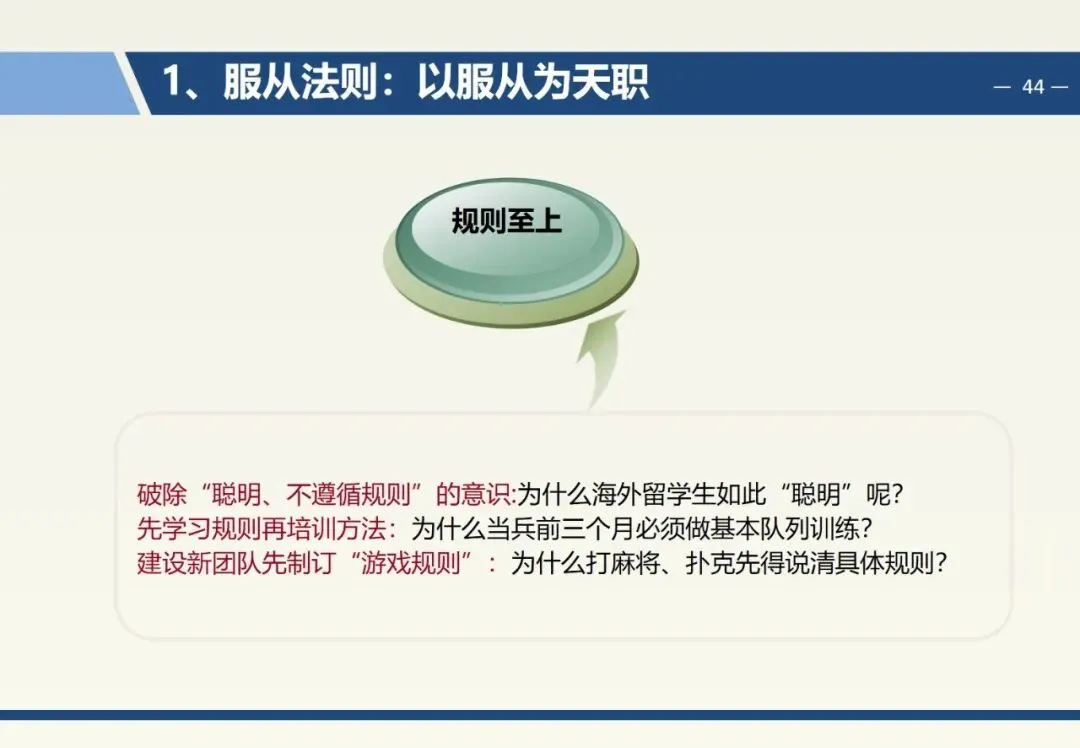 1、服从法则：以服从为天职

— 44 —

规则至上

破除“聪明、不遵循规则”的意识:为什么海外留学生如此“聪明”呢？
先学习规则再培训方法：为什么当兵前三个月必须做基本队列训练？
建设新团队先制订“游戏规则”：为什么打麻将、扑克先得说清具体规则？